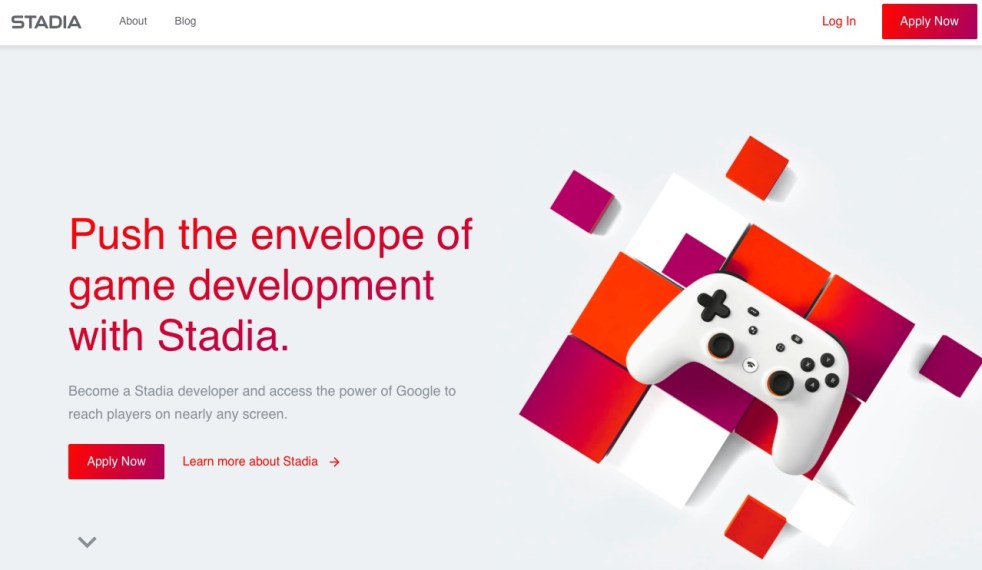 STADIA About Blog Log In Apply Now

Push the envelope of game development with Stadia.

Become a Stadia developer and access the power of Google to reach players on nearly any screen.

Apply Now Learn more about Stadia →